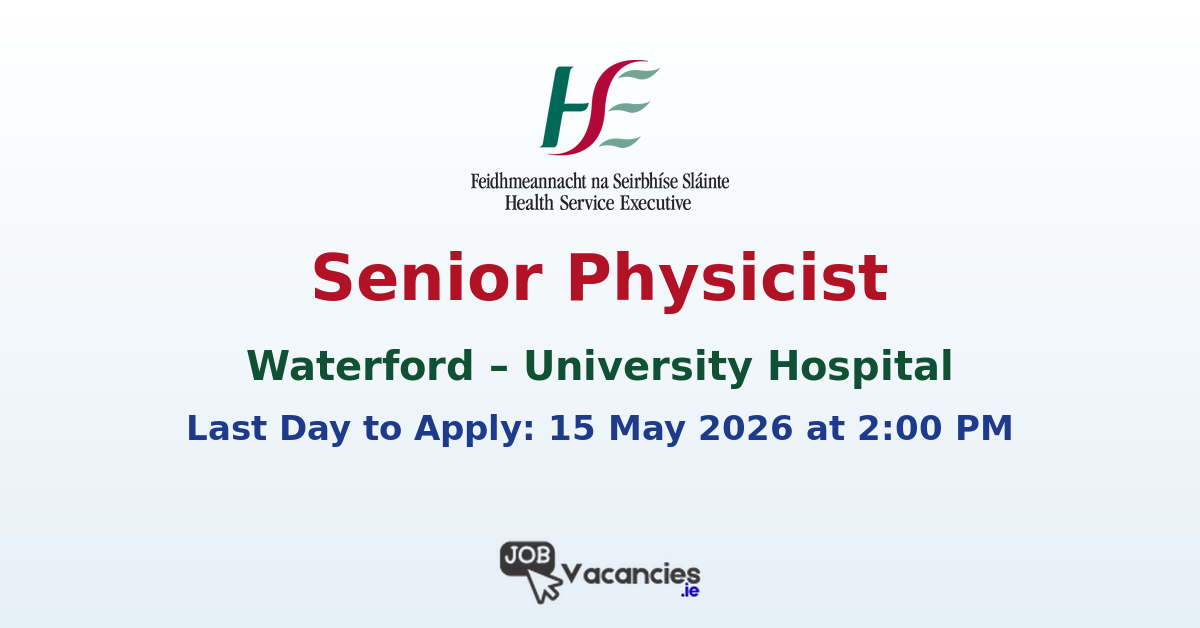 HSE

Feidhmeannacht na Seirbhíse Sláinte
Health Service Executive

Senior Physicist

Waterford – University Hospital

Last Day to Apply: 15 May 2026 at 2:00 PM

JOB Vacancies .ie